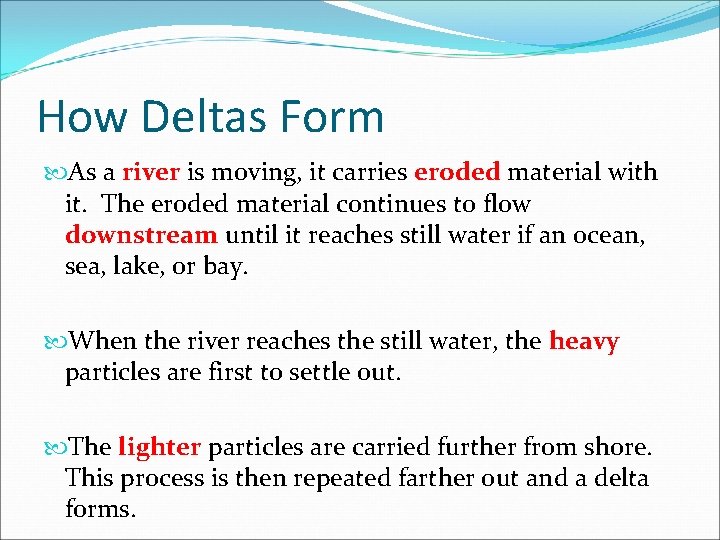 How Deltas Form

As a river is moving, it carries eroded material with it. The eroded material continues to flow downstream until it reaches still water if an ocean, sea, lake, or bay.

When the river reaches the still water, the heavy particles are first to settle out.

The lighter particles are carried further from shore. This process is then repeated farther out and a delta forms.